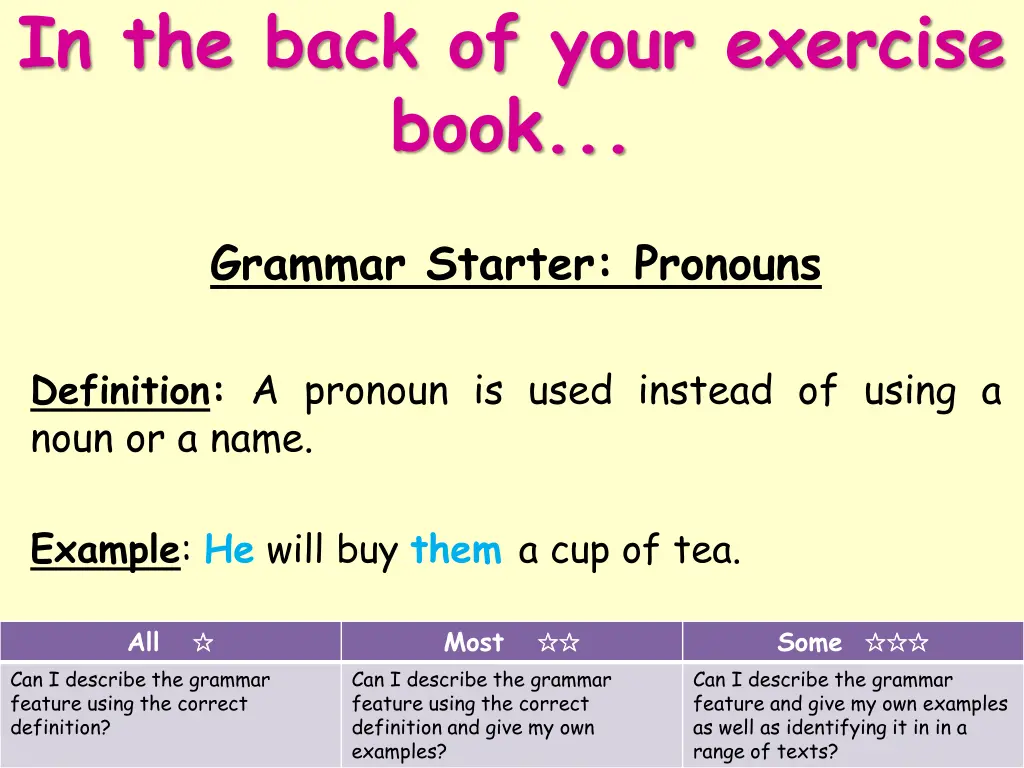 In the back of your exercise book...

Grammar Starter: Pronouns

Definition: A pronoun is used instead of using a noun or a name.

Example: He will buy them a cup of tea.

| All ☆ | Most ☆☆ | Some ☆☆☆ |
|---|---|---|
| Can I describe the grammar feature using the correct definition? | Can I describe the grammar feature using the correct definition and give my own examples? | Can I describe the grammar feature and give my own examples as well as identifying it in in a range of texts? |